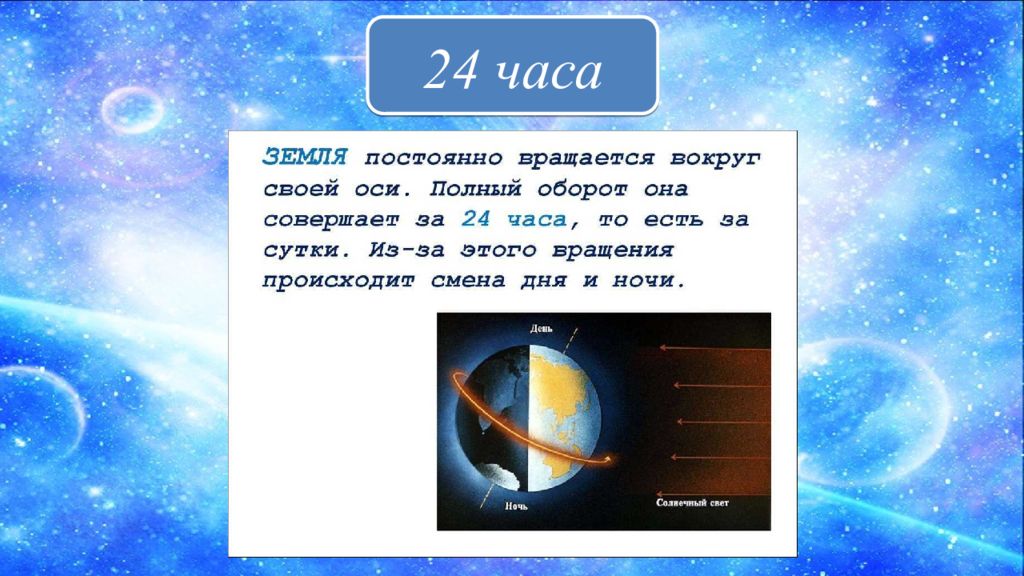 24 часа

ЗЕМЛЯ постоянно вращается вокруг своей оси. Полный оборот она совершает за 24 часа, то есть за сутки. Из-за этого вращения происходит смена дня и ночи.

День

Ночь

Солнечный свет